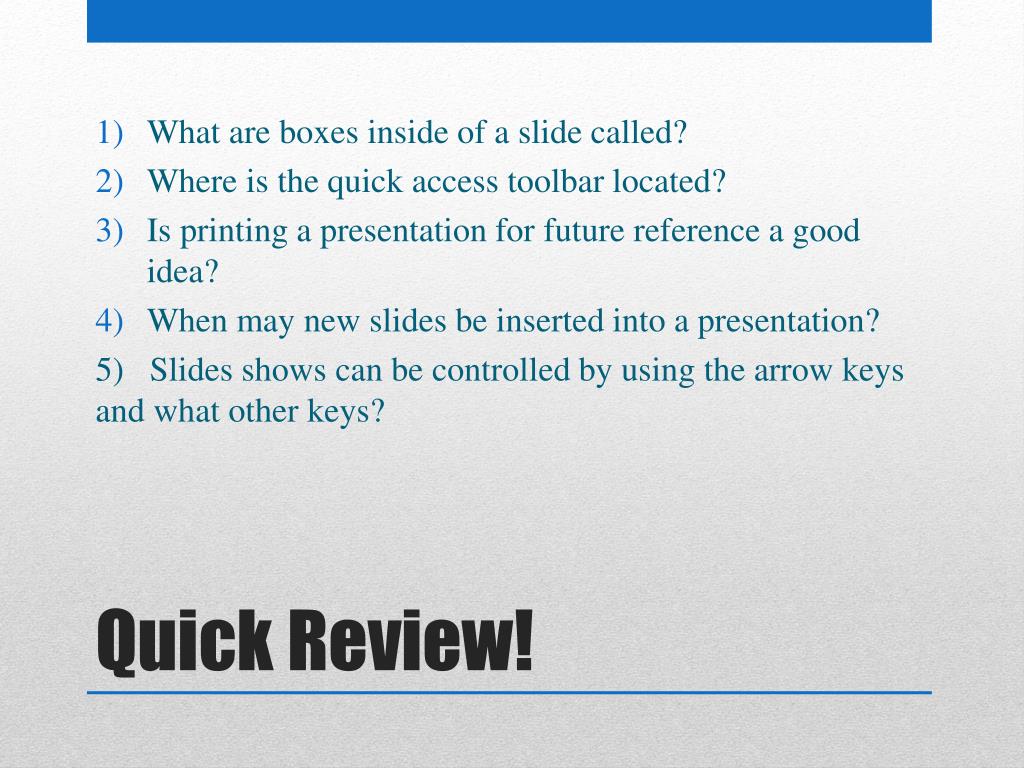 1) What are boxes inside of a slide called?
2) Where is the quick access toolbar located?
3) Is printing a presentation for future reference a good idea?
4) When may new slides be inserted into a presentation?
5) Slides shows can be controlled by using the arrow keys and what other keys?

Quick Review!